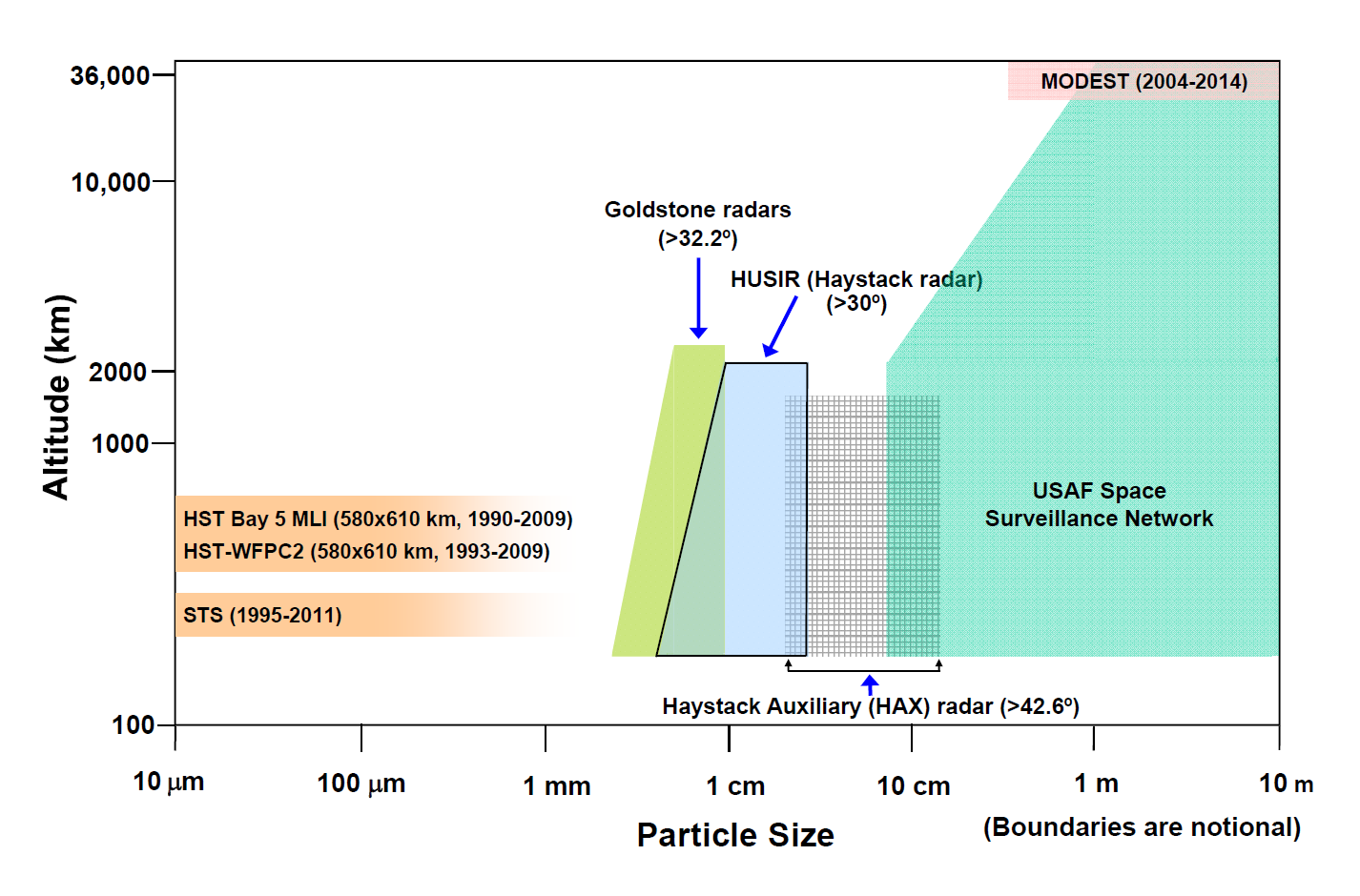 Altitude (km)

36,000
10,000
2000
1000
100

MODEST (2004-2014)

Goldstone radars
(>32.2º)

HUSIR (Haystack radar)
(>30º)

USAF Space
Surveillance Network

HST Bay 5 MLI (580x610 km, 1990-2009)
HST-WFPC2 (580x610 km, 1993-2009)

STS (1995-2011)

Haystack Auxiliary (HAX) radar (>42.6º)

10 μm
100 μm
1 mm
1 cm
10 cm
1 m
10 m

Particle Size

(Boundaries are notional)